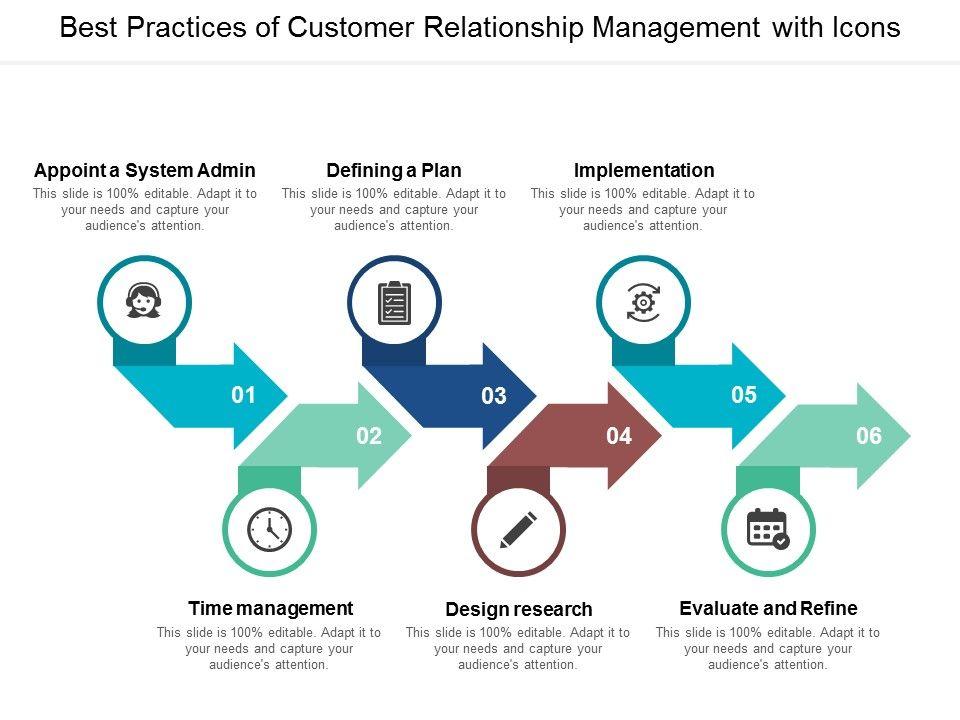 Best Practices of Customer Relationship Management with Icons

Appoint a System Admin
This slide is 100% editable. Adapt it to your needs and capture your audience's attention.

Defining a Plan
This slide is 100% editable. Adapt it to your needs and capture your audience's attention.

Implementation
This slide is 100% editable. Adapt it to your needs and capture your audience's attention.

01

02

03

04

05

06

Time management
This slide is 100% editable. Adapt it to your needs and capture your audience's attention.

Design research
This slide is 100% editable. Adapt it to your needs and capture your audience's attention.

Evaluate and Refine
This slide is 100% editable. Adapt it to your needs and capture your audience's attention.